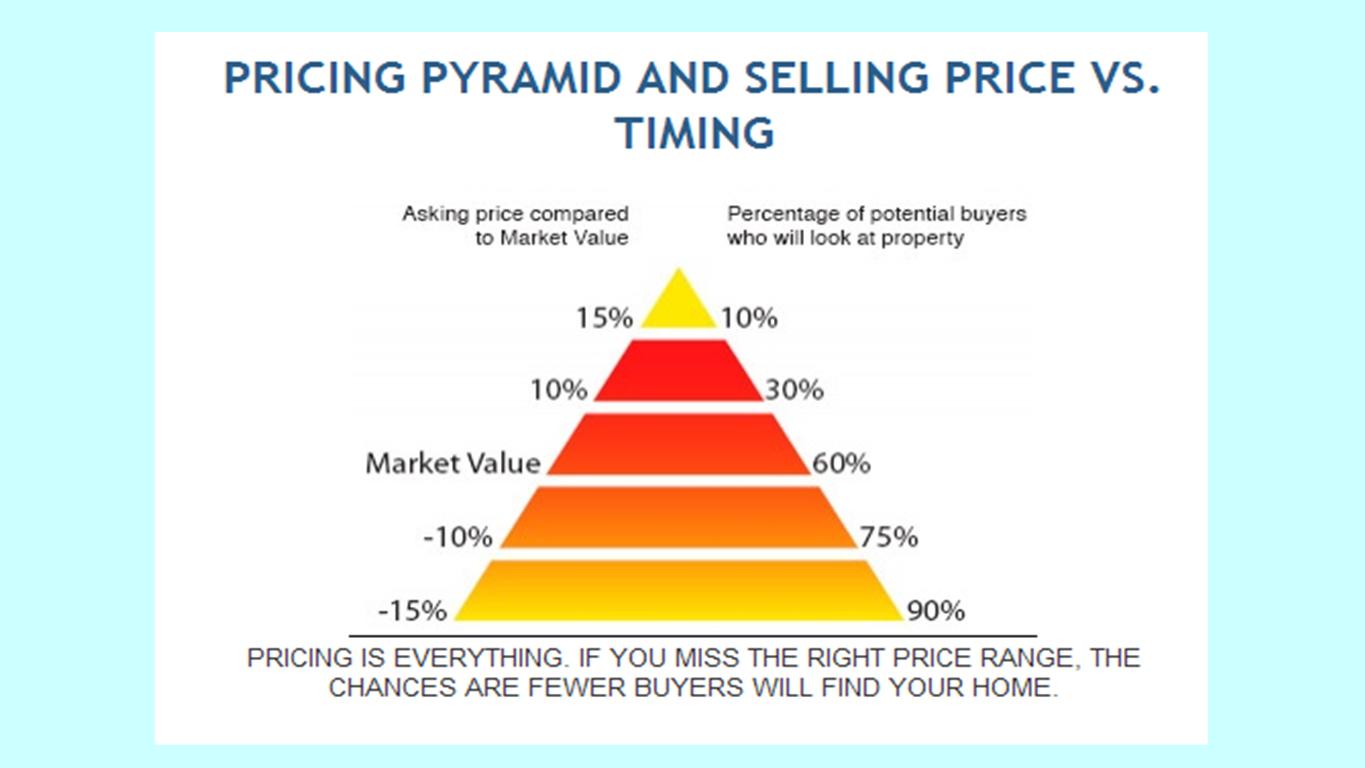 PRICING PYRAMID AND SELLING PRICE VS. TIMING

Asking price compared to Market Value

Percentage of potential buyers who will look at property

15%
10%
10%
30%
Market Value
60%
-10%
75%
-15%
90%

PRICING IS EVERYTHING. IF YOU MISS THE RIGHT PRICE RANGE, THE CHANCES ARE FEWER BUYERS WILL FIND YOUR HOME.